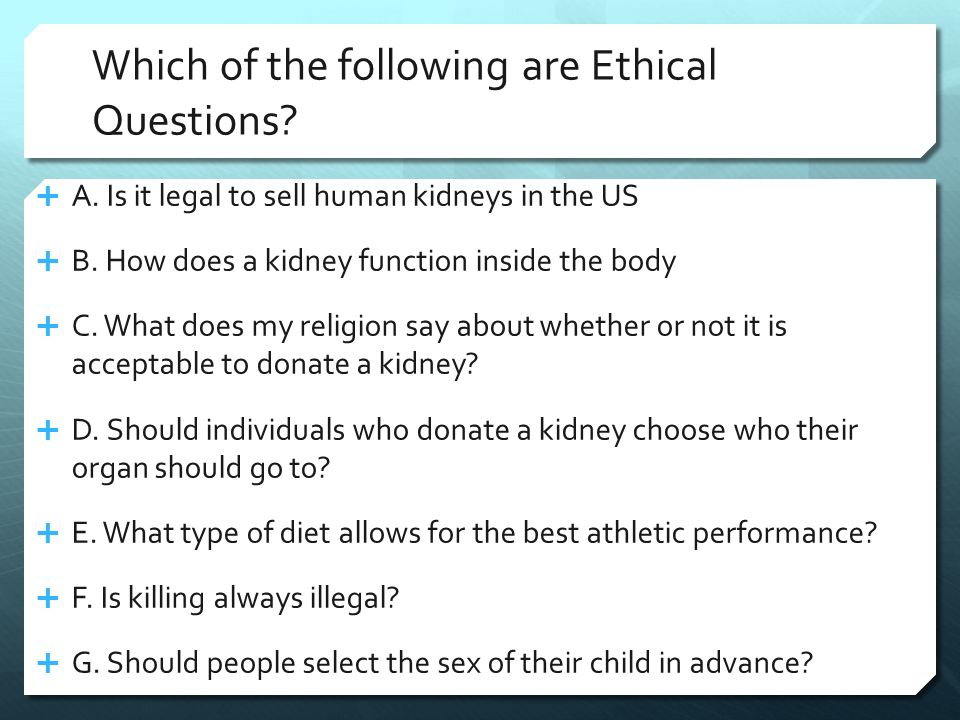 Which of the following are Ethical Questions?

+ A. Is it legal to sell human kidneys in the US

+ B. How does a kidney function inside the body

+ C. What does my religion say about whether or not it is acceptable to donate a kidney?

+ D. Should individuals who donate a kidney choose who their organ should go to?

+ E. What type of diet allows for the best athletic performance?

+ F. Is killing always illegal?

+ G. Should people select the sex of their child in advance?